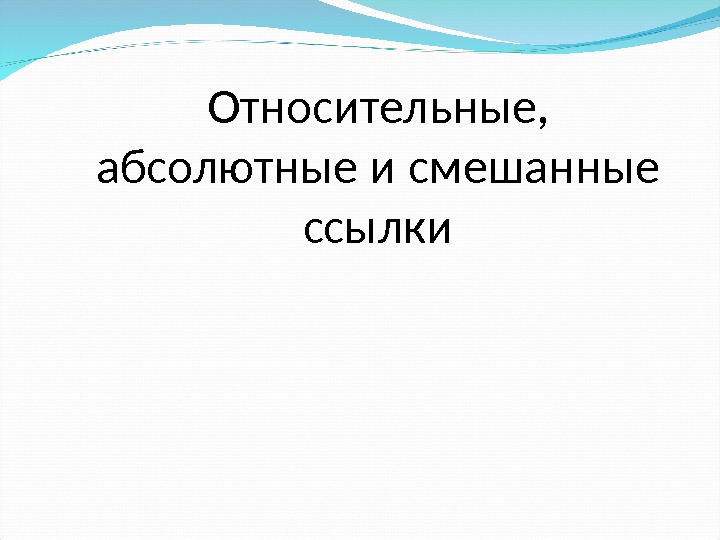 Относительные, абсолютные и смешанные ссылки